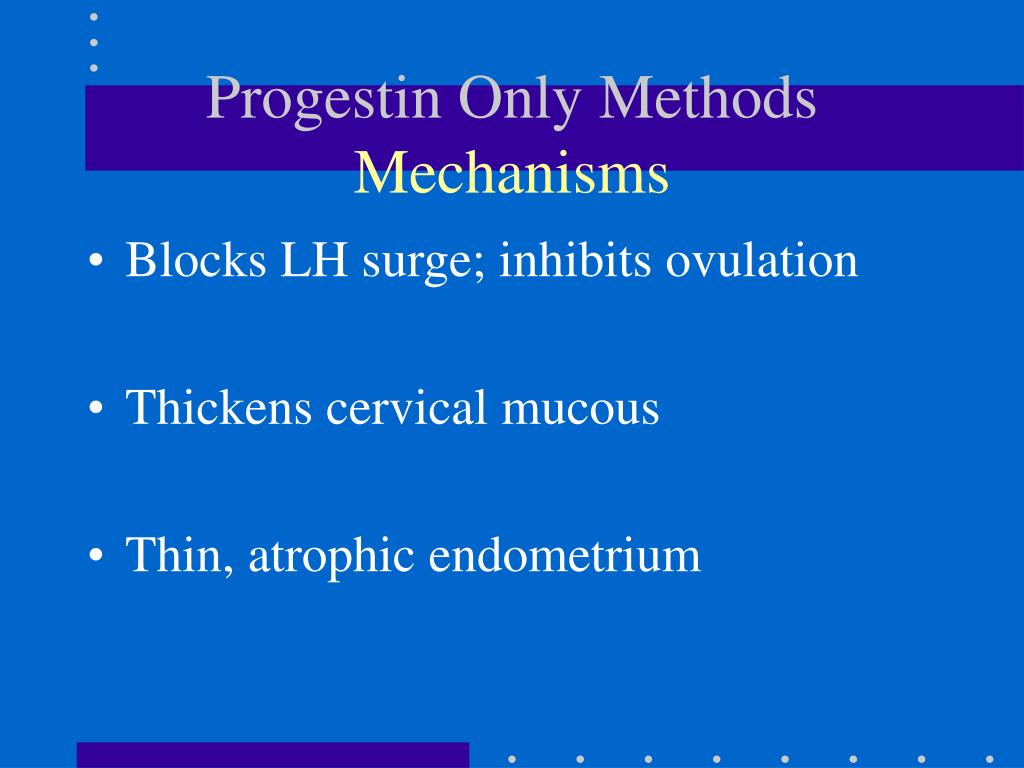 Progestin Only Methods
Mechanisms

• Blocks LH surge; inhibits ovulation

• Thickens cervical mucous

• Thin, atrophic endometrium